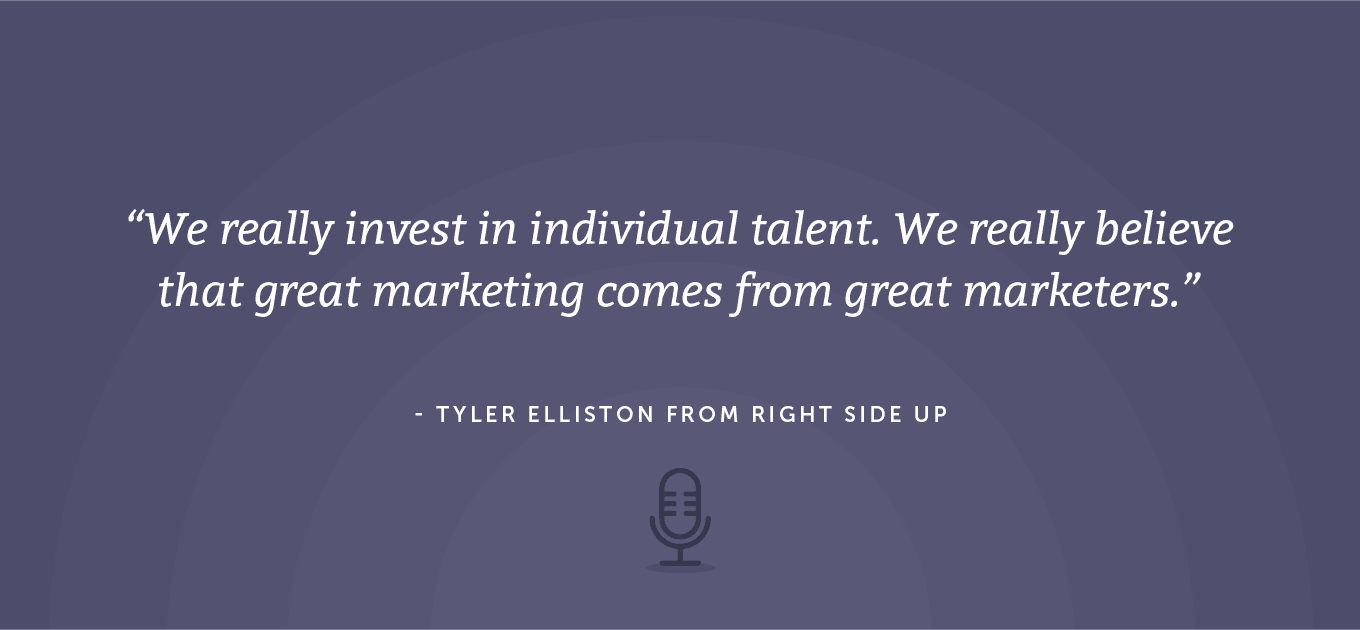 “We really invest in individual talent. We really believe that great marketing comes from great marketers.”

- TYLER ELLISTON FROM RIGHT SIDE UP